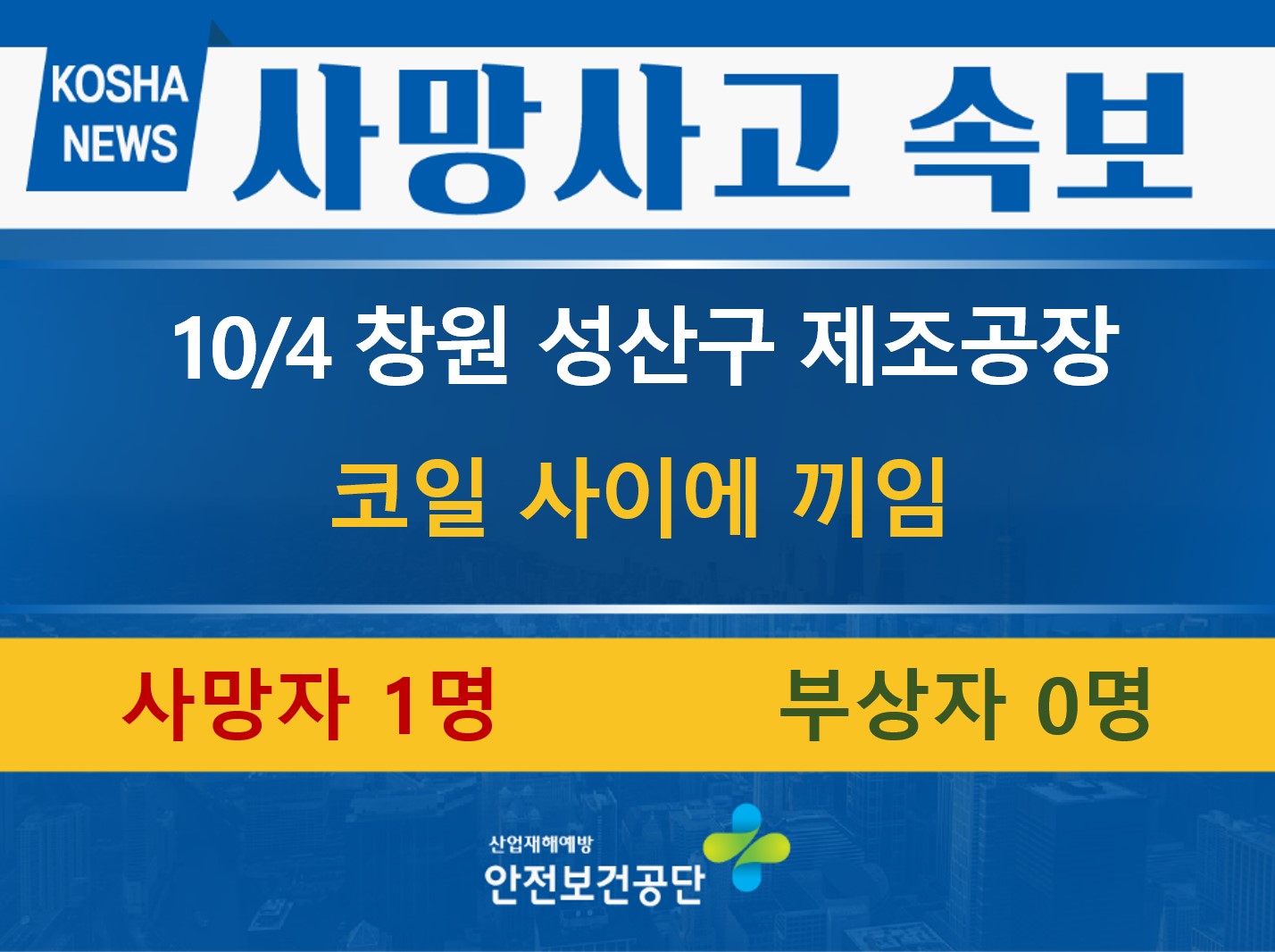 KOSHA NEWS

사망사고 속보

10/4 창원 성산구 제조공장

코일 사이에 끼임

사망자 1명

부상자 0명

산업재해예방
안전보건공단